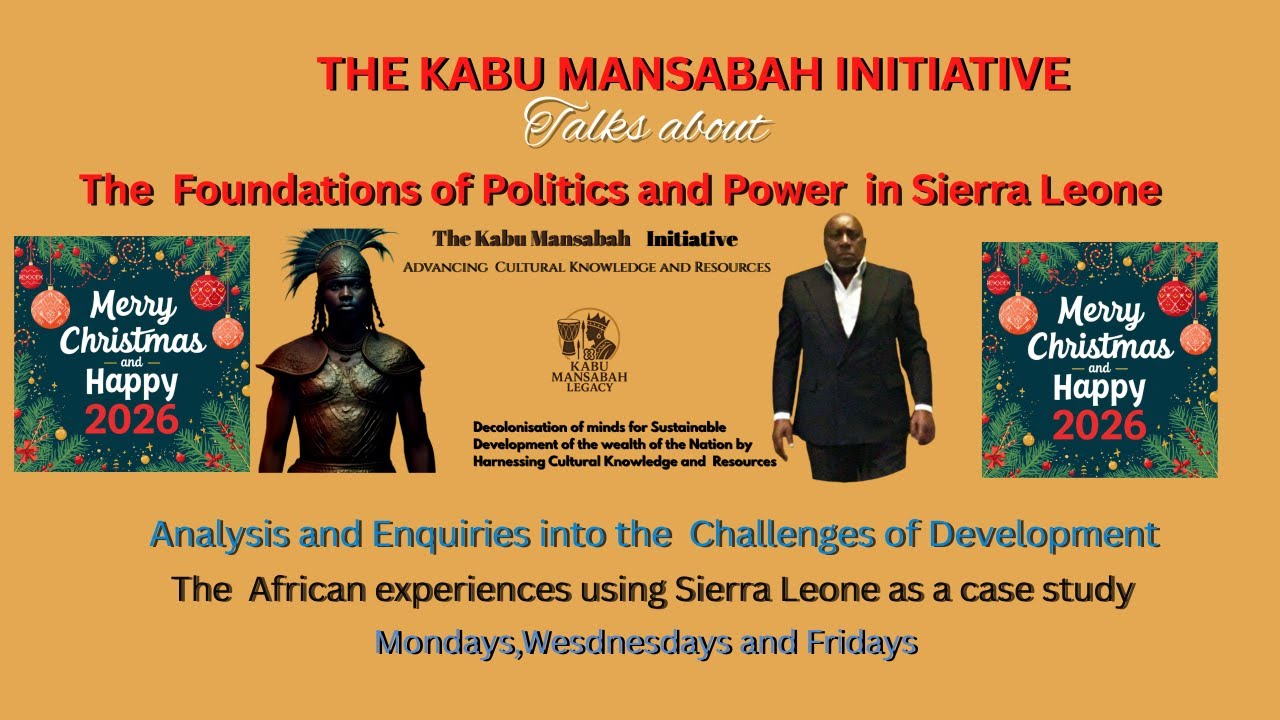 THE KABU MANSABAH INITIATIVE

Talks about

The Foundations of Politics and Power in Sierra Leone

Merry Christmas and Happy 2026

The Kabu Mansabah Initiative

ADVANCING CULTURAL KNOWLEDGE AND RESOURCES

KABU MANSABAH LEGACY

Decolonisation of minds for Sustainable Development of the wealth of the Nation by Harnessing Cultural Knowledge and Resources

Merry Christmas and Happy 2026

Analysis and Enquiries into the Challenges of Development

The African experiences using Sierra Leone as a case study

Mondays,Wesdnesdays and Fridays